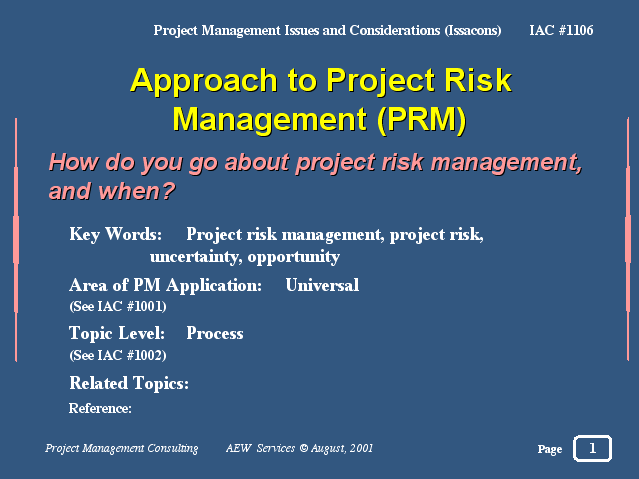 Project Management Issues and Considerations (Issacons) IAC #1106

Approach to Project Risk Management (PRM)

How do you go about project risk management, and when?

Key Words: Project risk management, project risk, uncertainty, opportunity

Area of PM Application: Universal
(See IAC #1001)

Topic Level: Process
(See IAC #1002)

Related Topics:

Reference:

Project Management Consulting AEW Services © August, 2001

Page 1